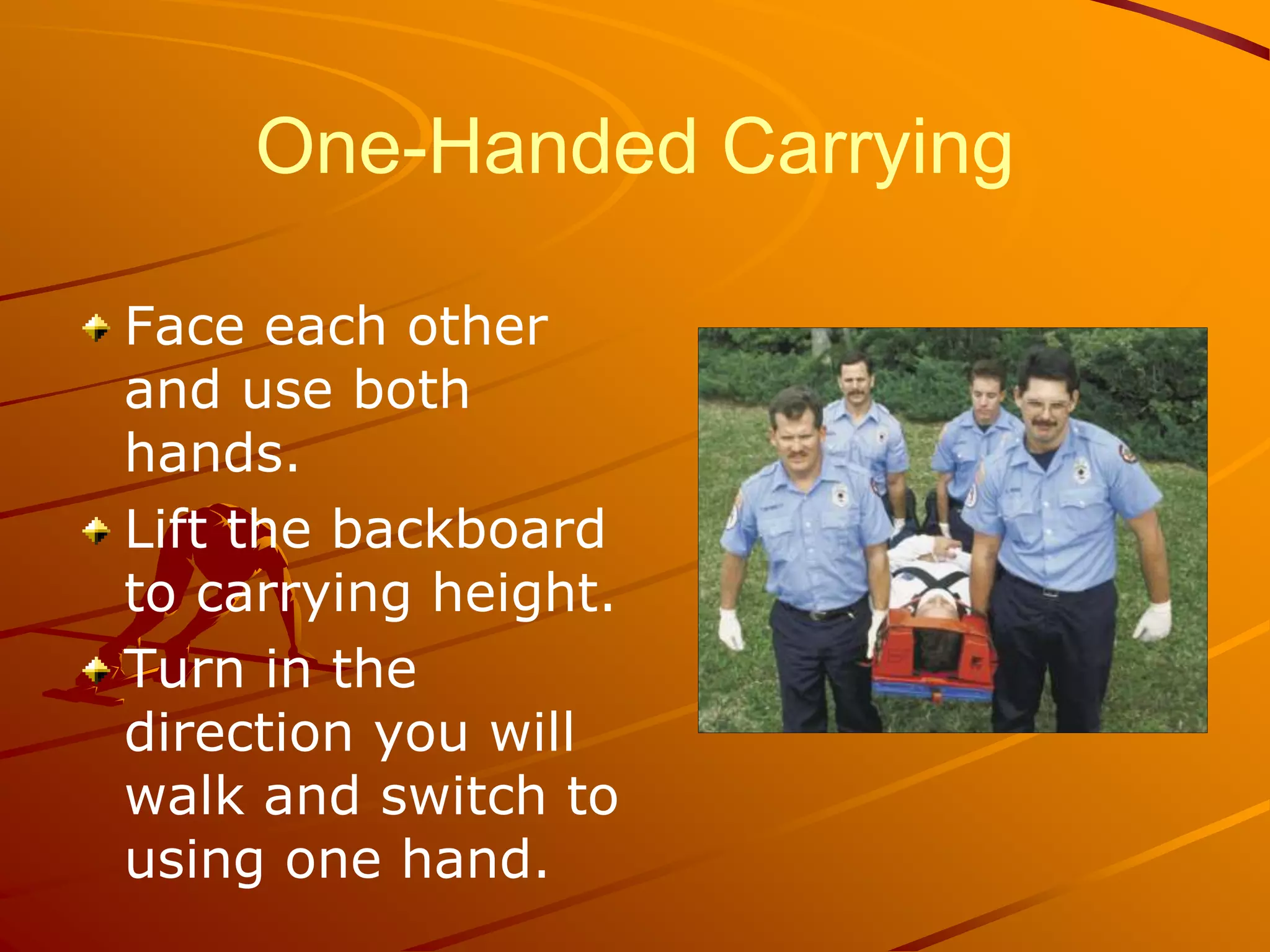 One-Handed Carrying

Face each other and use both hands.

Lift the backboard to carrying height.

Turn in the direction you will walk and switch to using one hand.